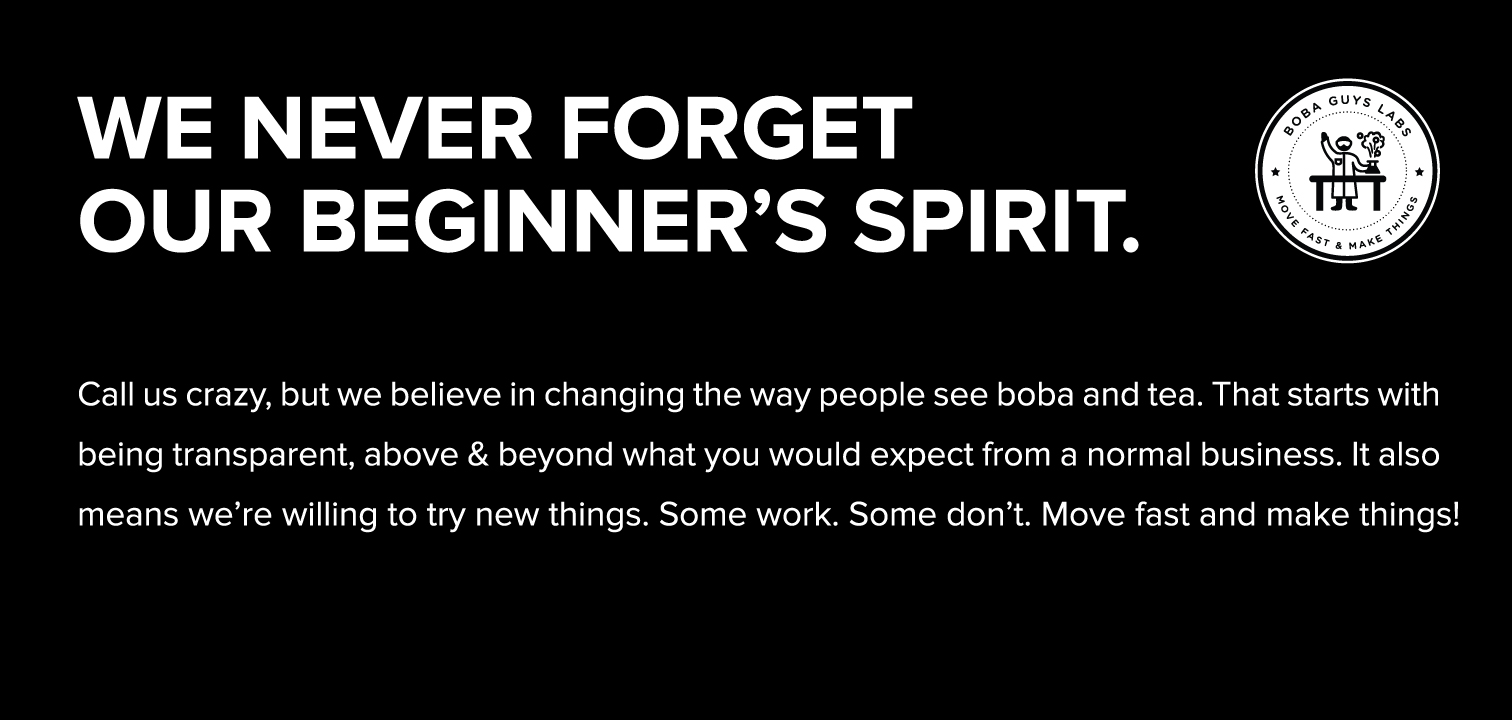 WE NEVER FORGET OUR BEGINNER'S SPIRIT.

BOBA GUYS LABS
MOVE FAST & MAKE THINGS

Call us crazy, but we believe in changing the way people see boba and tea. That starts with being transparent, above & beyond what you would expect from a normal business. It also means we're willing to try new things. Some work. Some don't. Move fast and make things!